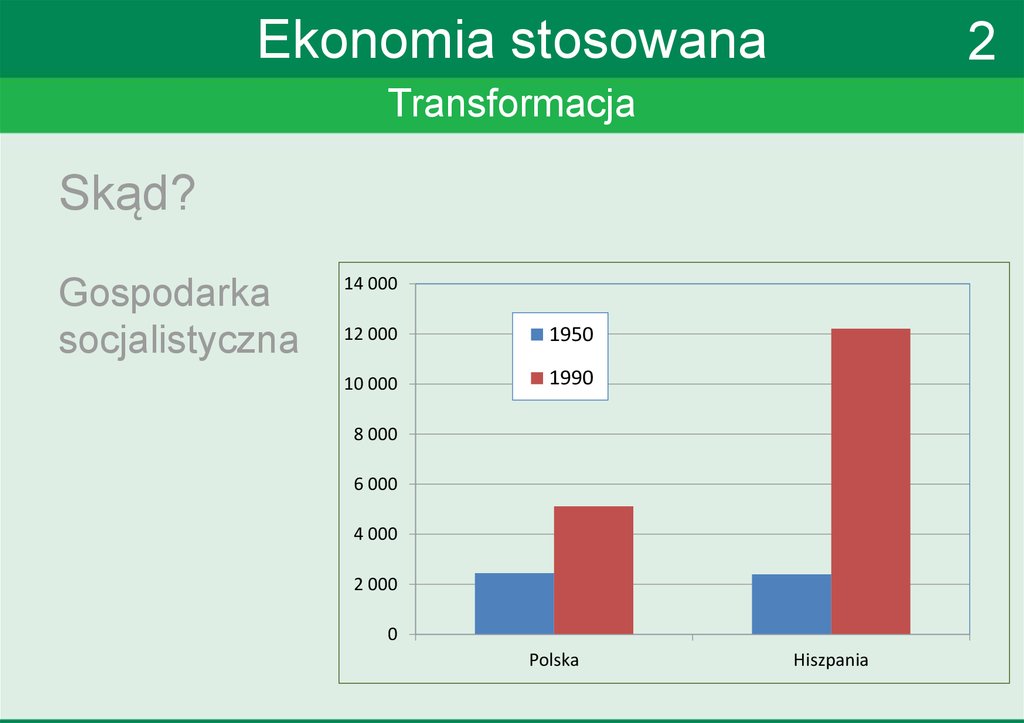 Ekonomia stosowana

2

Transformacja

Skąd?

Gospodarka socjalistyczna

14 000
12 000
10 000
8 000
6 000
4 000
2 000
0

1950
1990

Polska
Hiszpania